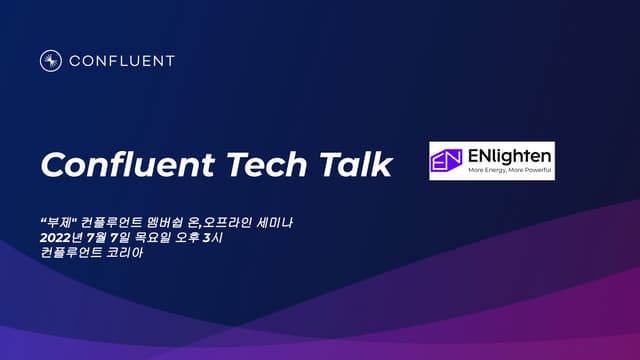 CONFLUENT

Confluent Tech Talk

EN ENlighten
More Energy, More Powerful

"부제" 컨플루언트 멤버쉽 온,오프라인 세미나
2022년 7월 7일 목요일 오후 3시
컨플루언트 코리아